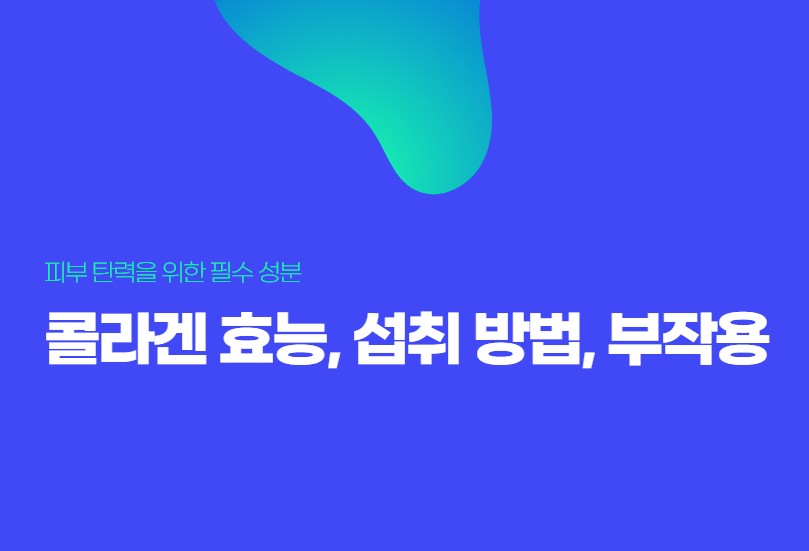 피부 탄력을 위한 필수 성분

콜라겐 효능, 섭취 방법, 부작용